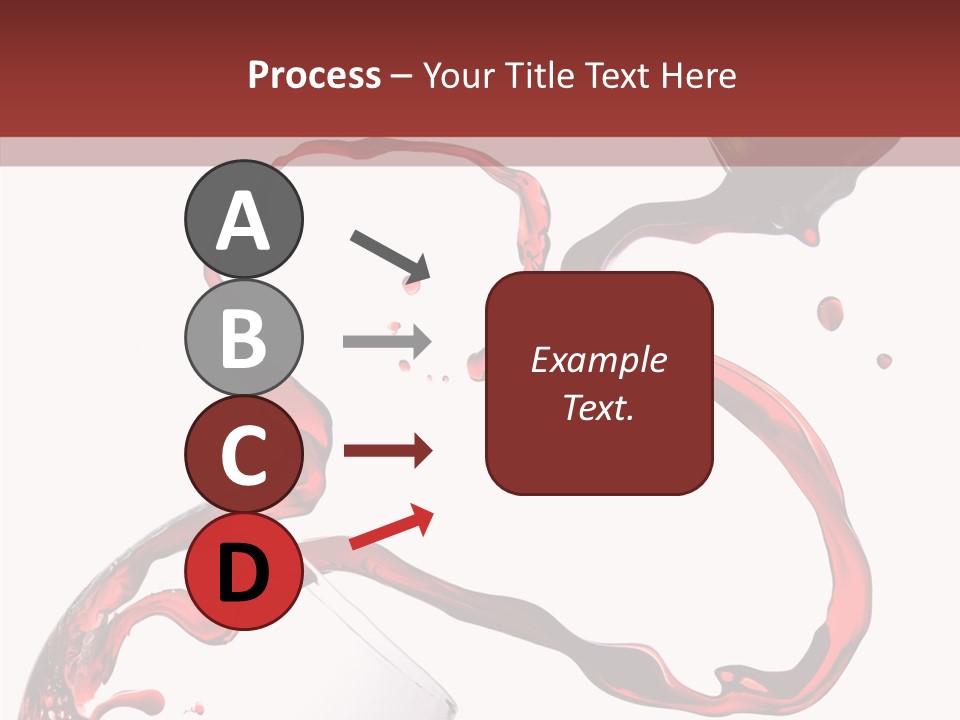 Process – Your Title Text Here

A

B

C

D

Example Text.